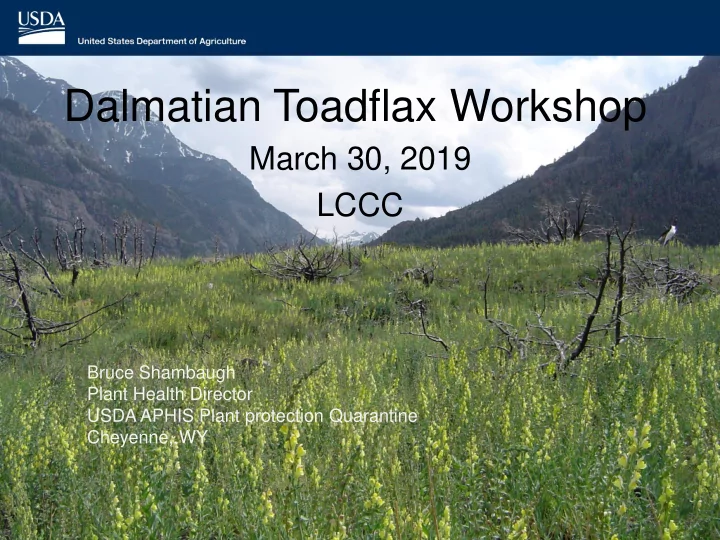 USDA
United States Department of Agriculture

Dalmatian Toadflax Workshop
March 30, 2019
LCCC

Bruce Shambaugh
Plant Health Director
USDA APHIS Plant protection Quarantine
Cheyenne, WY